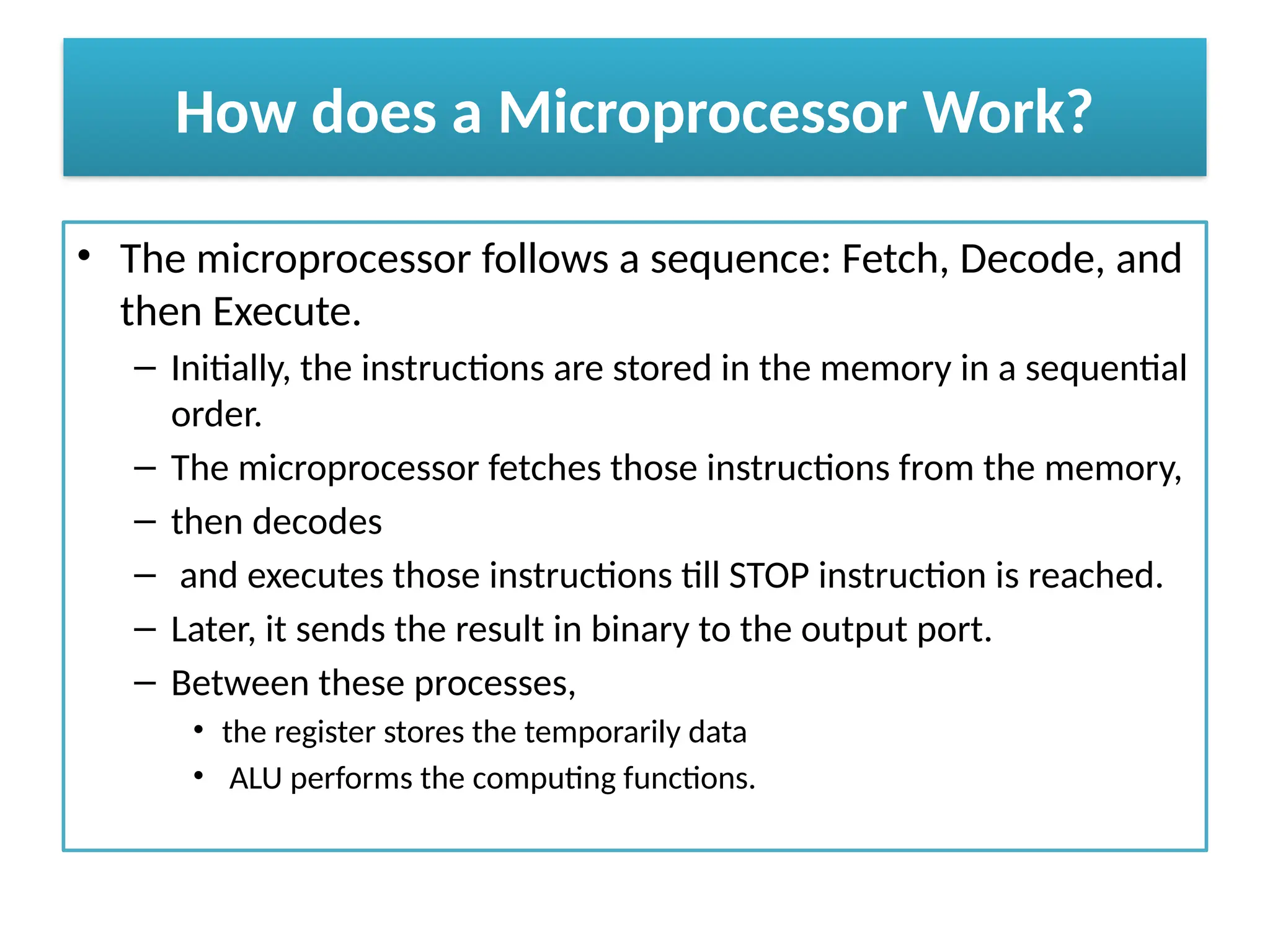 How does a Microprocessor Work?

• The microprocessor follows a sequence: Fetch, Decode, and then Execute.
– Initially, the instructions are stored in the memory in a sequential order.
– The microprocessor fetches those instructions from the memory,
– then decodes
– and executes those instructions till STOP instruction is reached.
– Later, it sends the result in binary to the output port.
– Between these processes,
• the register stores the temporarily data
• ALU performs the computing functions.